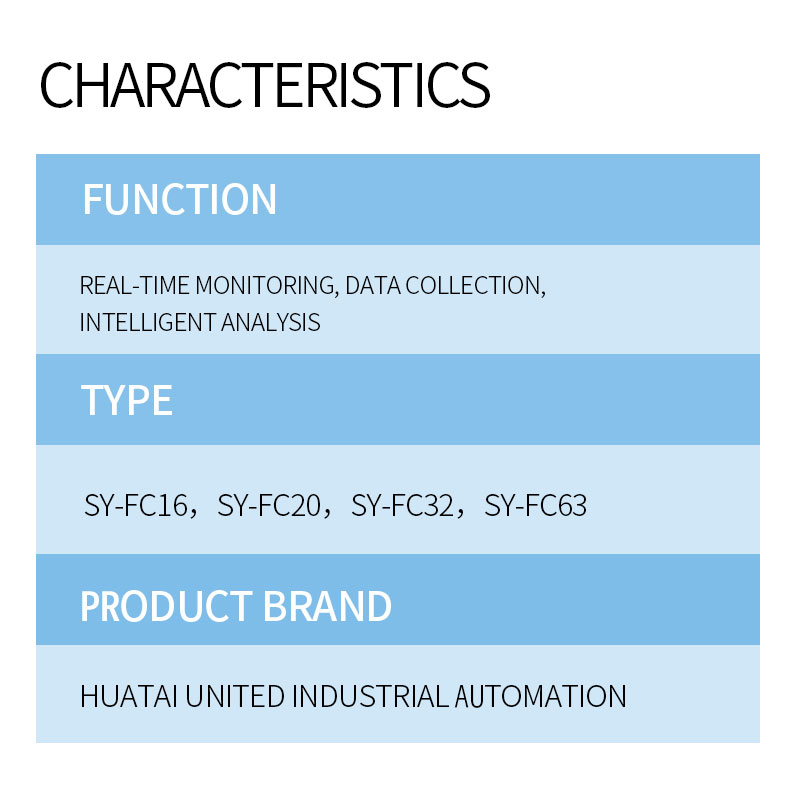 CHARACTERISTICS

FUNCTION

REAL-TIME MONITORING, DATA COLLECTION, INTELLIGENT ANALYSIS

TYPE

SY-FC16，SY-FC20，SY-FC32，SY-FC63

PRODUCT BRAND

HUATAI UNITED INDUSTRIAL AUTOMATION